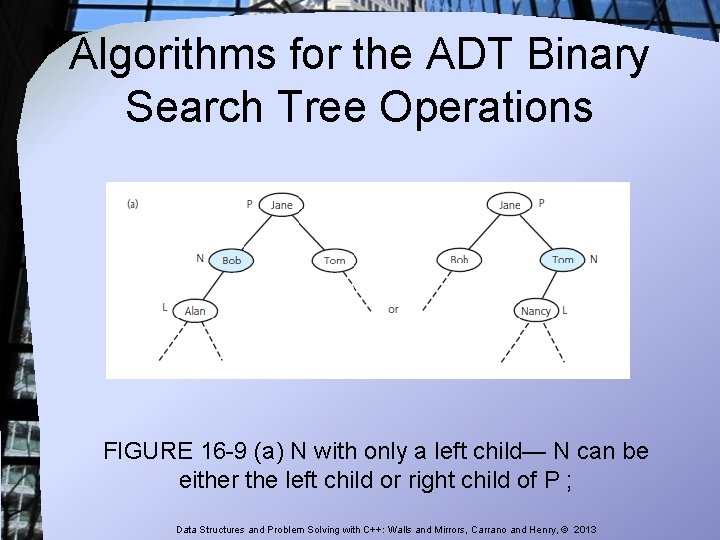 Algorithms for the ADT Binary Search Tree Operations

(a)

P Jane

N Bob

Tom

L Alan

or

Jane P

Bob

Tom N

Nancy L

FIGURE 16-9 (a) N with only a left child— N can be either the left child or right child of P ;

Data Structures and Problem Solving with C++: Walls and Mirrors, Carrano and Henry, © 2013